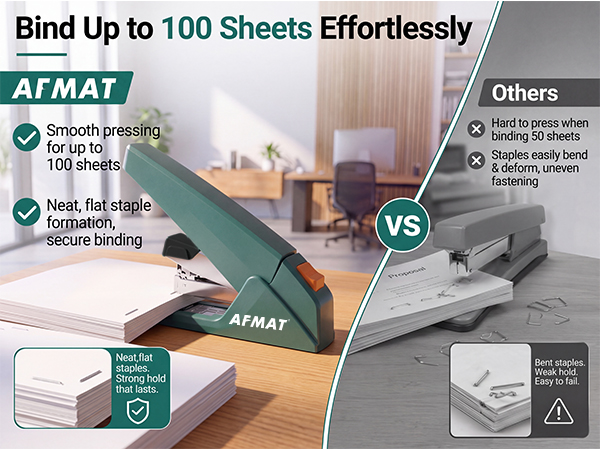 Bind Up to 100 Sheets Effortlessly

AFMAT

Smooth pressing for up to 100 sheets

Neat, flat staple formation, secure binding

AFMAT

Neat,flat staples. Strong hold that lasts.

VS

Others

Hard to press when binding 50 sheets

Staples easily bend & deform, uneven fastening

Proposal

Bent staples. Weak hold. Easy to fail.